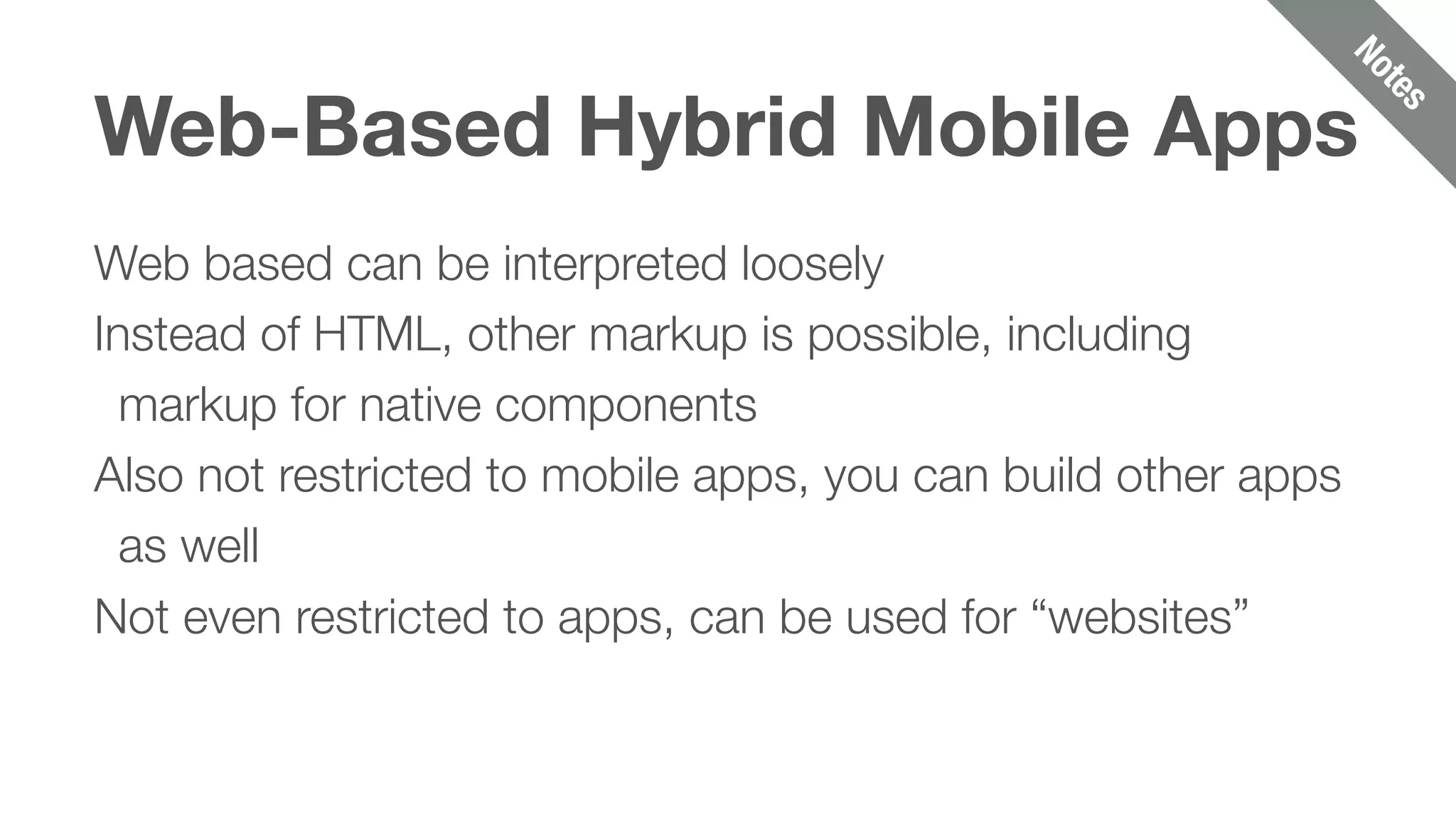 Notes

Web-Based Hybrid Mobile Apps

Web based can be interpreted loosely

Instead of HTML, other markup is possible, including markup for native components

Also not restricted to mobile apps, you can build other apps as well

Not even restricted to apps, can be used for “websites”